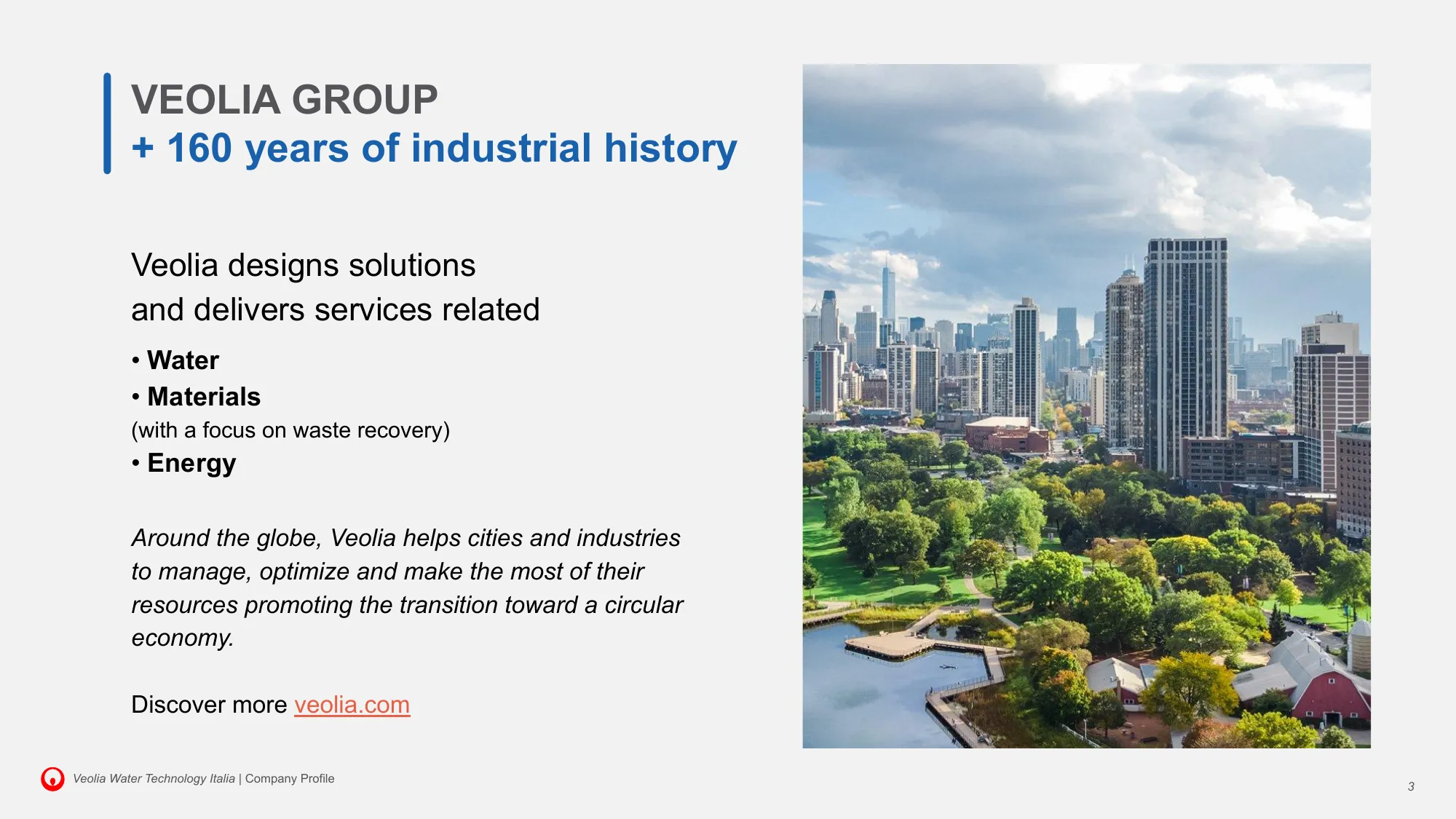 VEOLIA GROUP
+ 160 years of industrial history

Veolia designs solutions
and delivers services related

• Water
• Materials
(with a focus on waste recovery)
• Energy

Around the globe, Veolia helps cities and industries to manage, optimize and make the most of their resources promoting the transition toward a circular economy.

Discover more veolia.com

Veolia Water Technology Italia | Company Profile

3